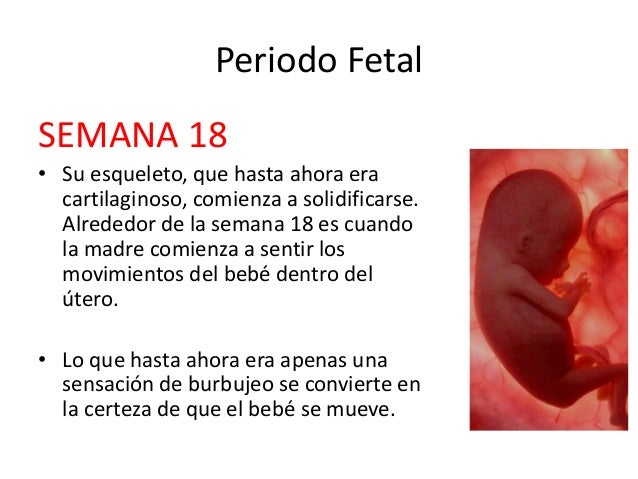 Periodo Fetal

SEMANA 18

• Su esqueleto, que hasta ahora era cartilaginoso, comienza a solidificarse. Alrededor de la semana 18 es cuando la madre comienza a sentir los movimientos del bebé dentro del útero.

• Lo que hasta ahora era apenas una sensación de burbujeo se convierte en la certeza de que el bebé se mueve.